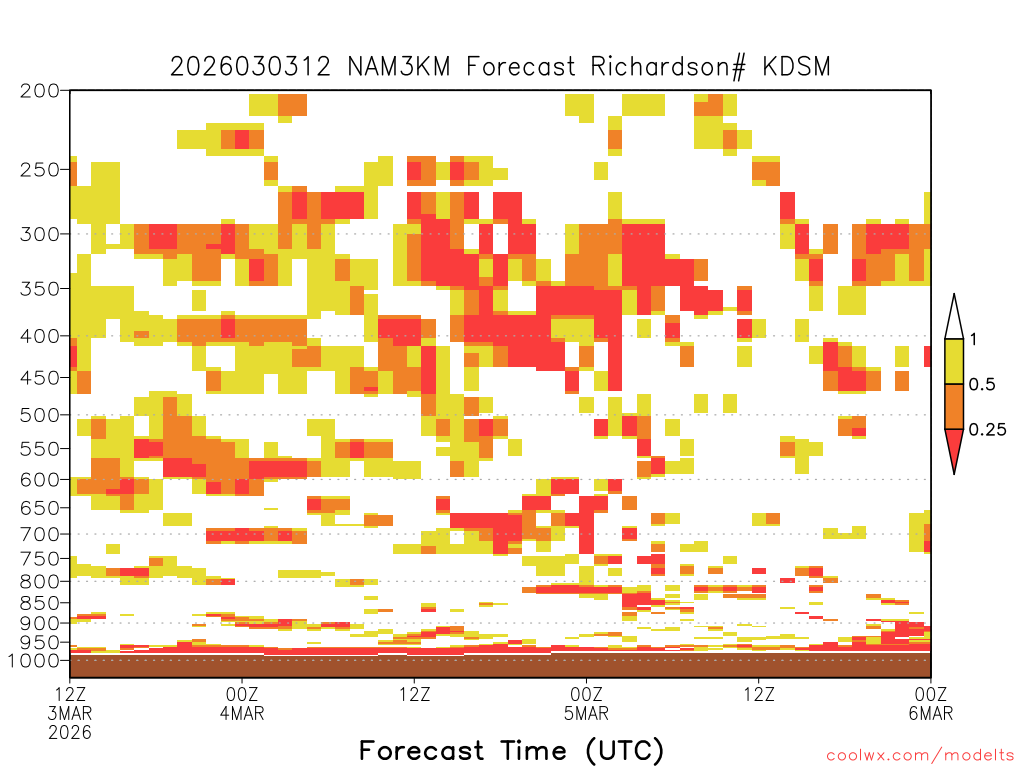 2026030312 NAM3KM Forecast Richardson# KDSM

200
250
300
350
400
450
500
550
600
650
700
750
800
850
900
950
1000

1
0.5
0.25

12Z
3MAR
2026
00Z
4MAR
12Z
00Z
5MAR
12Z
00Z
6MAR

Forecast Time (UTC)

coolwx.com/modelts